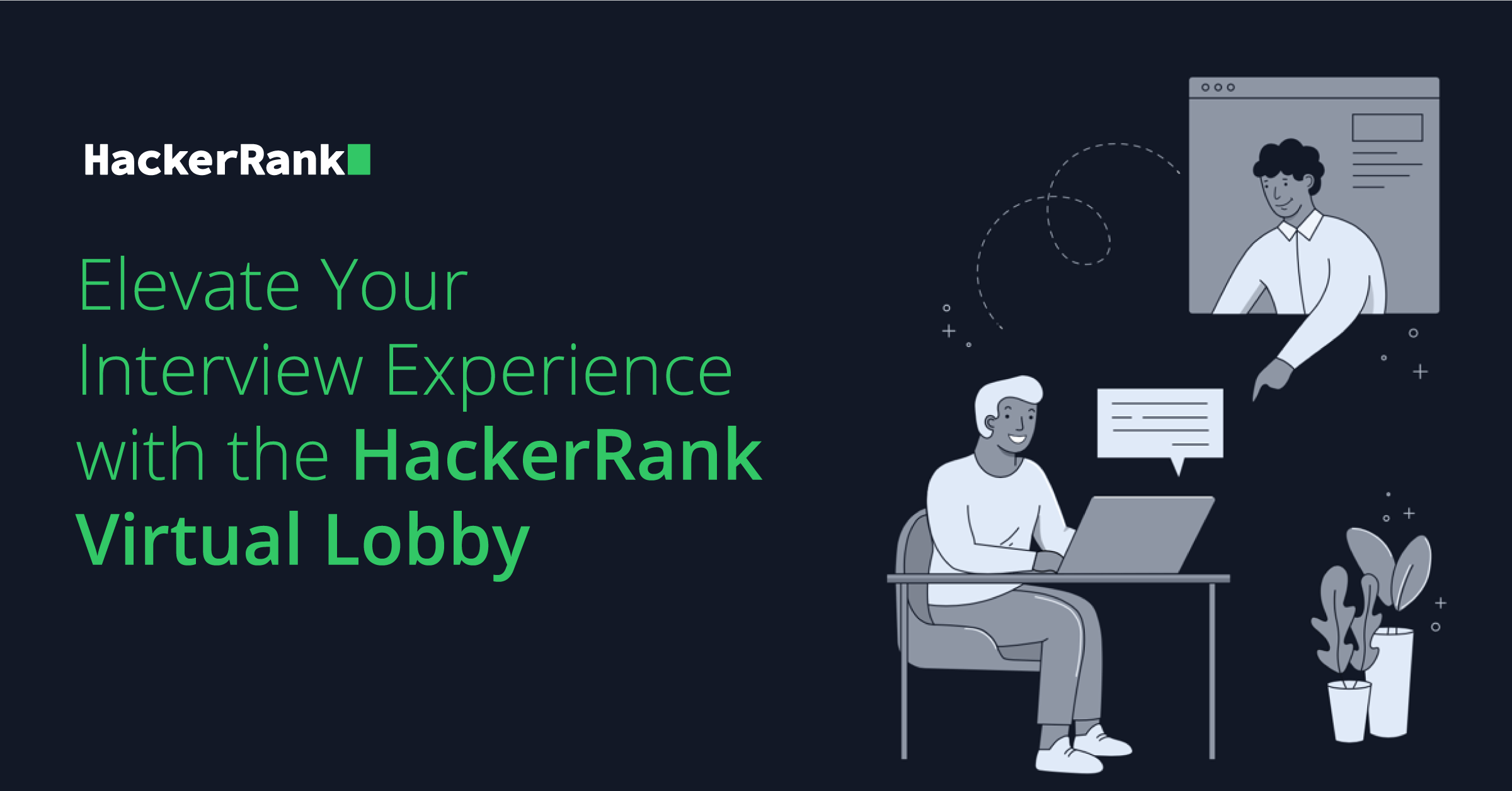 HackerRank

Elevate Your Interview Experience with the HackerRank Virtual Lobby